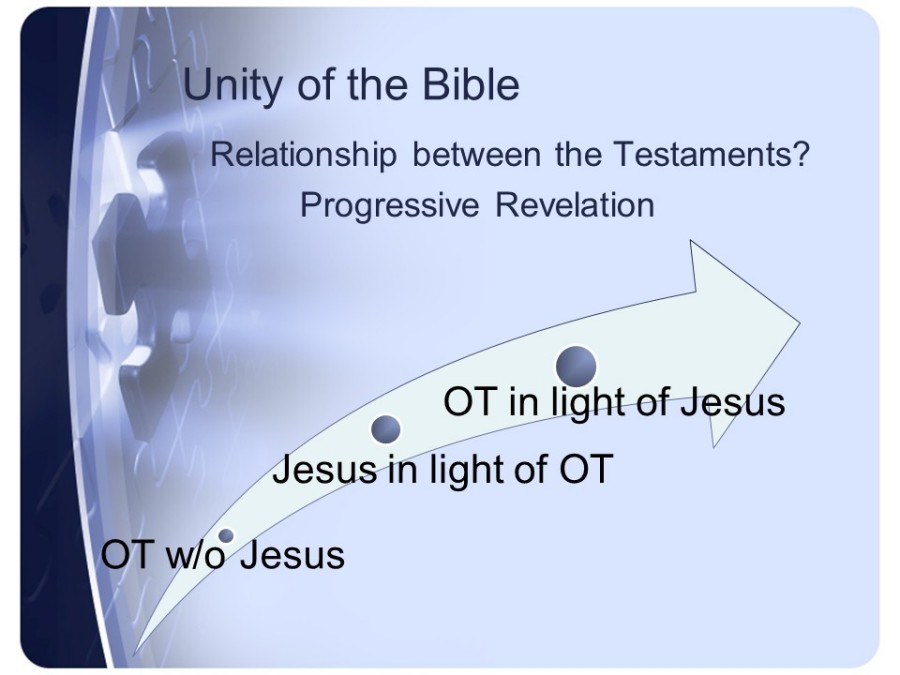 Unity of the Bible

Relationship between the Testaments?

Progressive Revelation

OT in light of Jesus

Jesus in light of OT

OT w/o Jesus